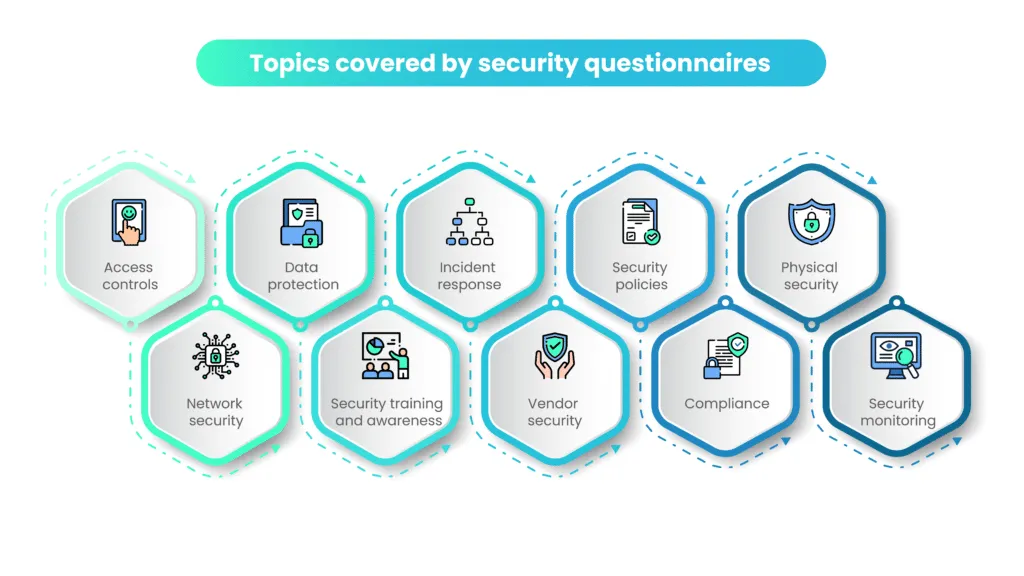 Topics covered by security questionnaires

Access controls

Data protection

Incident response

Security policies

Physical security

Network security

Security training and awareness

Vendor security

Compliance

Security monitoring